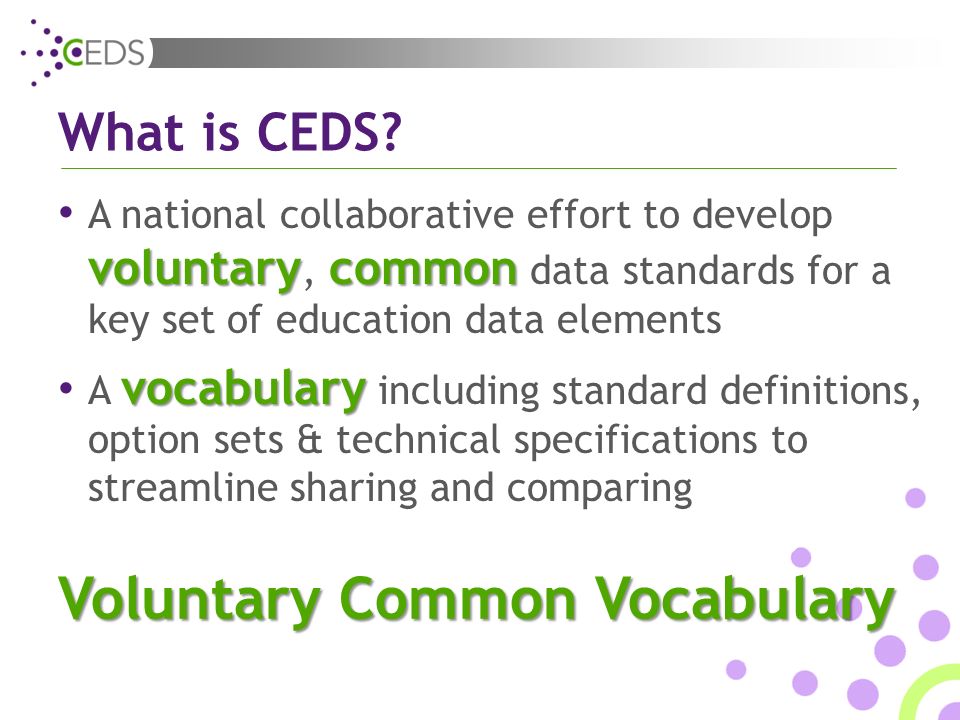 CEDS

What is CEDS?

• A national collaborative effort to develop voluntary, common data standards for a key set of education data elements

• A vocabulary including standard definitions, option sets & technical specifications to streamline sharing and comparing

Voluntary Common Vocabulary